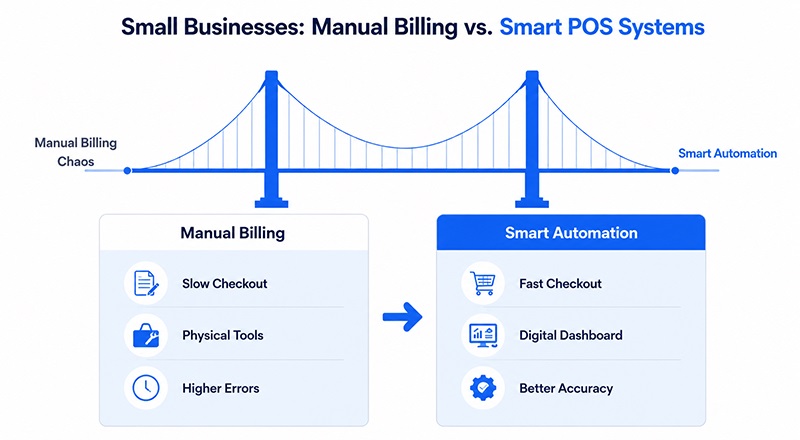 Small Businesses: Manual Billing vs. Smart POS Systems

Manual Billing Chaos

Smart Automation

Manual Billing

Slow Checkout

Physical Tools

Higher Errors

Smart Automation

Fast Checkout

Digital Dashboard

Better Accuracy